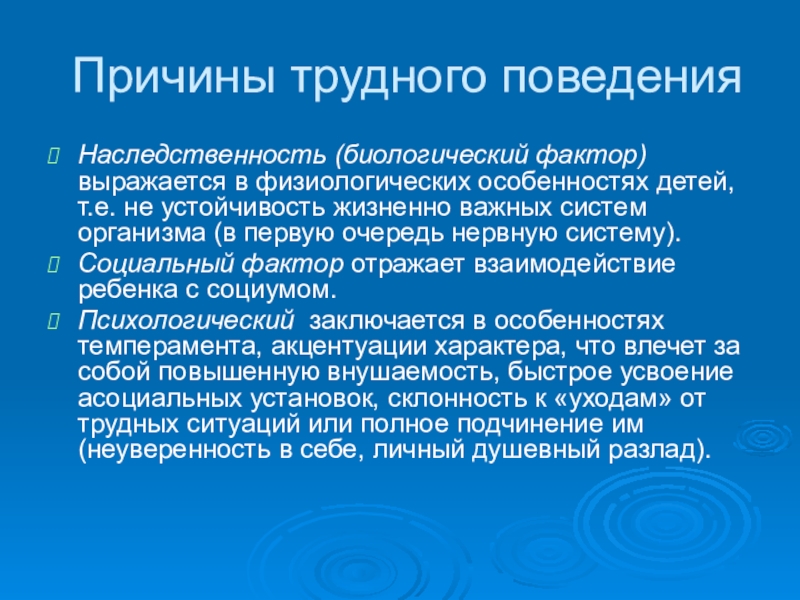 Причины трудного поведения

Наследственность (биологический фактор) выражается в физиологических особенностях детей, т.е. не устойчивость жизненно важных систем организма (в первую очередь нервную систему).

Социальный фактор отражает взаимодействие ребенка с социумом.

Психологический заключается в особенностях темперамента, акцентуации характера, что влечет за собой повышенную внушаемость, быстрое усвоение асоциальных установок, склонность к «уходам» от трудных ситуаций или полное подчинение им (неуверенность в себе, личный душевный разлад).